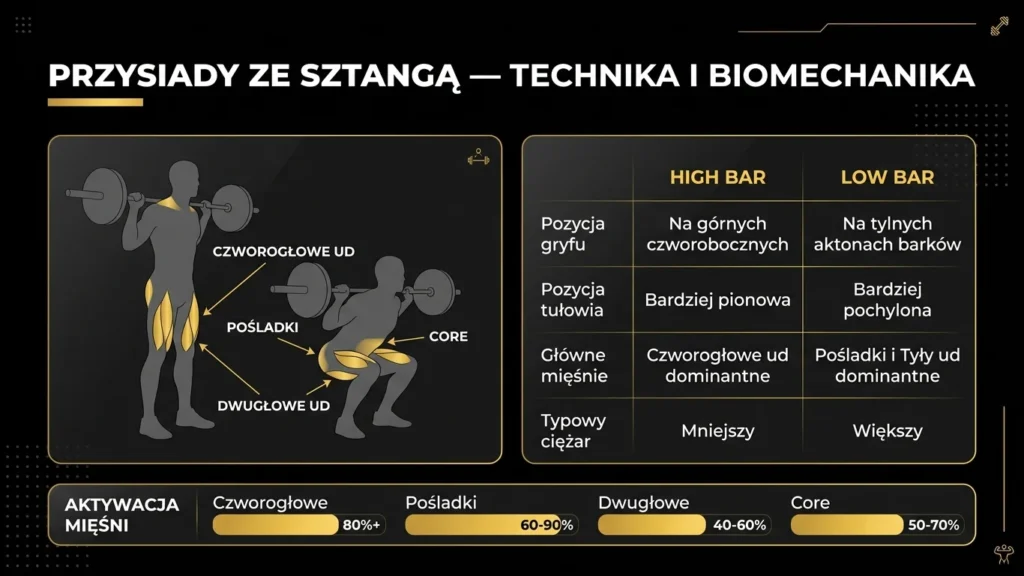 PRZYSIADY ZE SZTANGĄ — TECHNIKA I BIOMECHANIKA

CZWOROGŁOWE UD
POŚLADKI
CORE
DWUGŁOWE UD

| | HIGH BAR | LOW BAR |
|---|---|---|
| Pozycja gryfu | Na górnych czworobocznych | Na tylnych aktonach barków |
| Pozycja tułowia | Bardziej pionowa | Bardziej pochylona |
| Główne mięśnie | Czworogłowe ud dominantne | Pośladki i Tyły ud dominantne |
| Typowy ciężar | Mniejszy | Większy |

AKTYWACJA MIĘŚNI
Czworogłowe 80%+
Pośladki 60-90%
Dwugłowe 40-60%
Core 50-70%